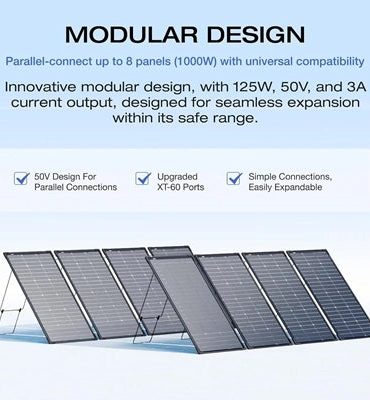 MODULAR DESIGN

Parallel-connect up to 8 panels (1000W) with universal compatibility

Innovative modular design, with 125W, 50V, and 3A current output, designed for seamless expansion within its safe range.

50V Design For Parallel Connections

Upgraded XT-60 Ports

Simple Connections, Easily Expandable